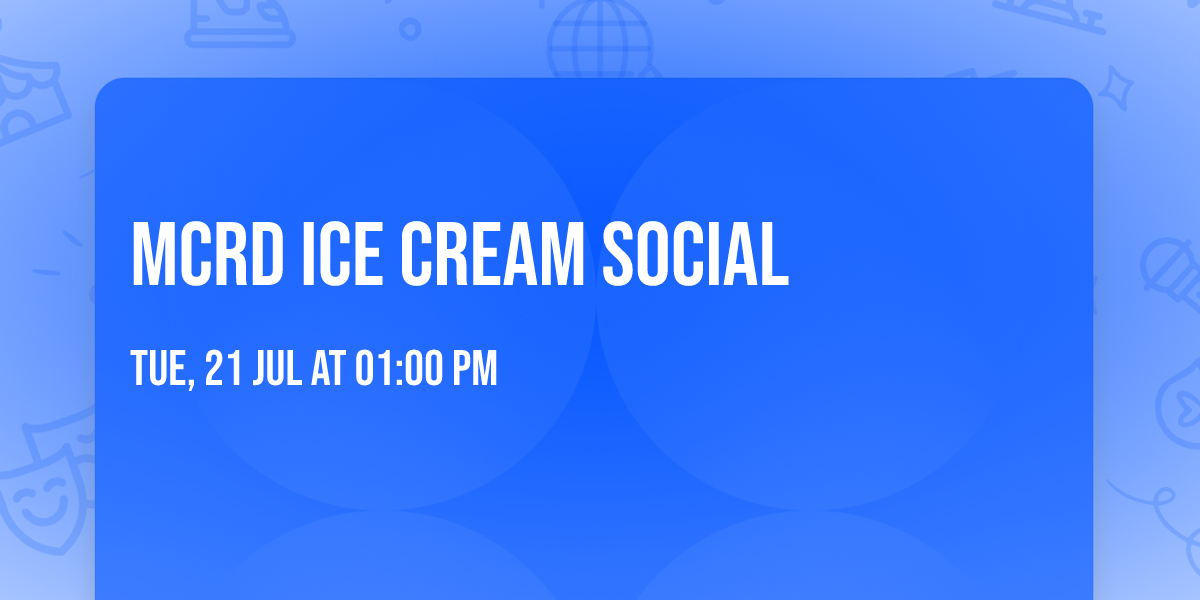 MCRD ICE CREAM SOCIAL

TUE, 21 JUL AT 01:00 PM